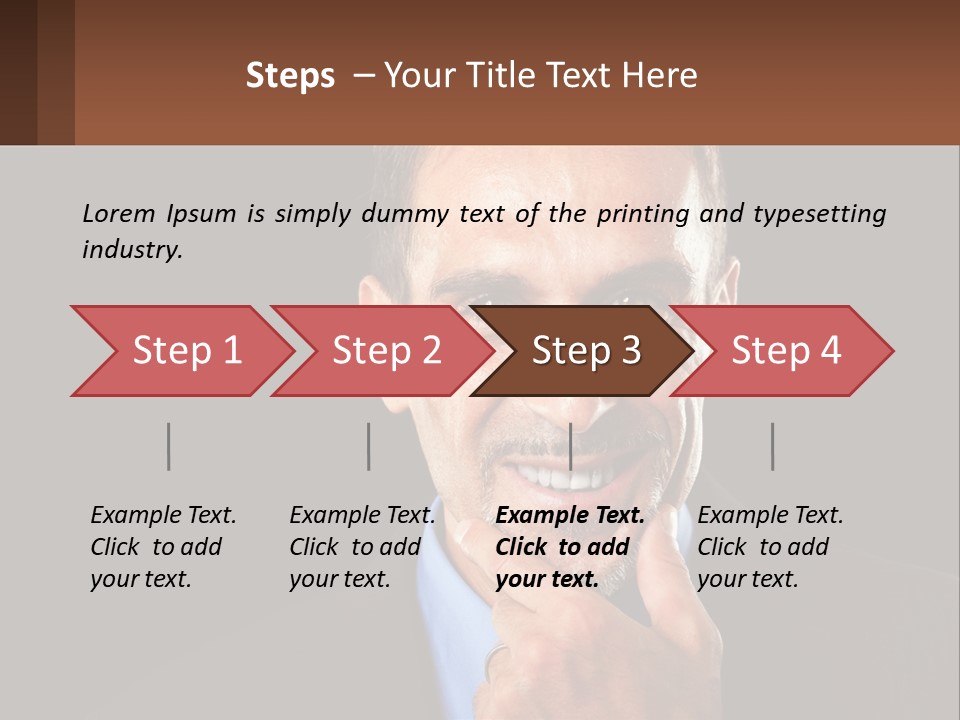 Steps – Your Title Text Here

Lorem Ipsum is simply dummy text of the printing and typesetting industry.

Step 1

Step 2

Step 3

Step 4

Example Text. Click to add your text.

Example Text. Click to add your text.

Example Text. Click to add your text.

Example Text. Click to add your text.